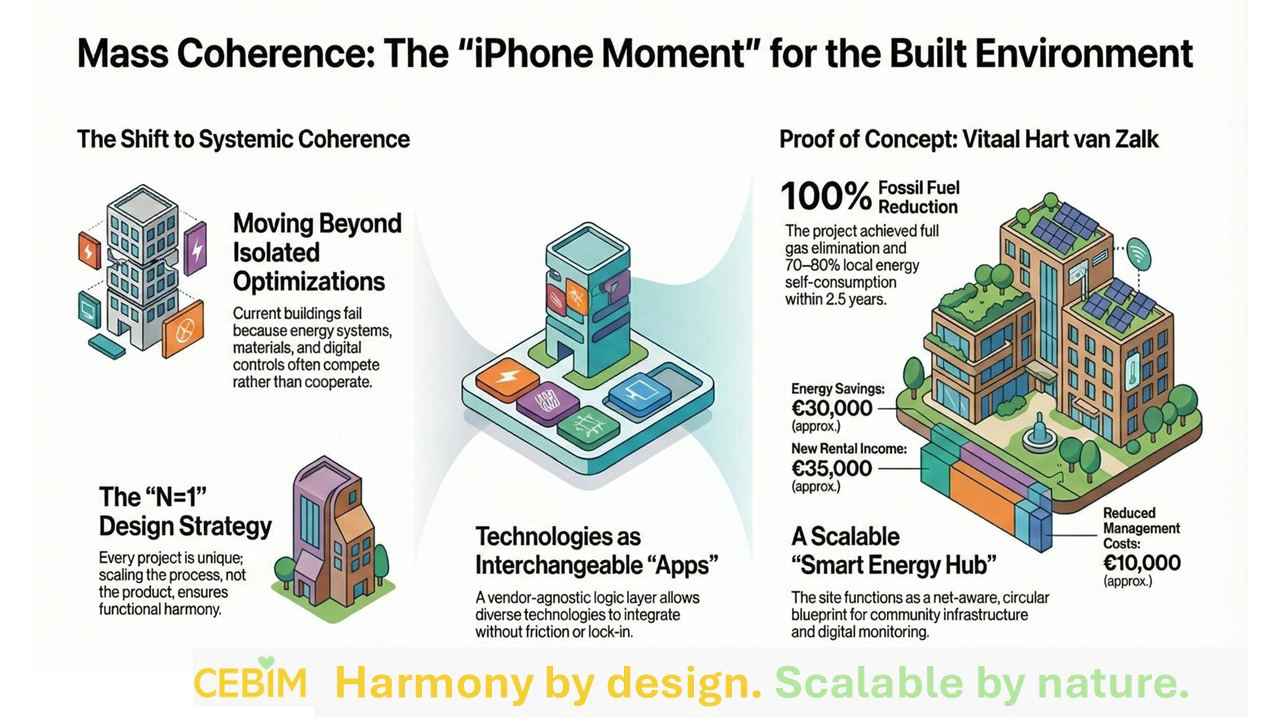 Mass Coherence: The "iPhone Moment" for the Built Environment

The Shift to Systemic Coherence

Moving Beyond Isolated Optimizations

Current buildings fail because energy systems, materials, and digital controls often compete rather than cooperate.

The "N=1" Design Strategy

Every project is unique; scaling the process, not the product, ensures functional harmony.

Technologies as Interchangeable "Apps"

A vendor-agnostic logic layer allows diverse technologies to integrate without friction or lock-in.

Proof of Concept: Vitaal Hart van Zalk

100% Fossil Fuel Reduction

The project achieved full gas elimination and 70–80% local energy self-consumption within 2.5 years.

Energy Savings: €30,000 (approx.)

New Rental Income: €35,000 (approx.)

Reduced Management Costs: €10,000 (approx.)

A Scalable "Smart Energy Hub"

The site functions as a net-aware, circular blueprint for community infrastructure and digital monitoring.

CEBIM Harmony by design. Scalable by nature.